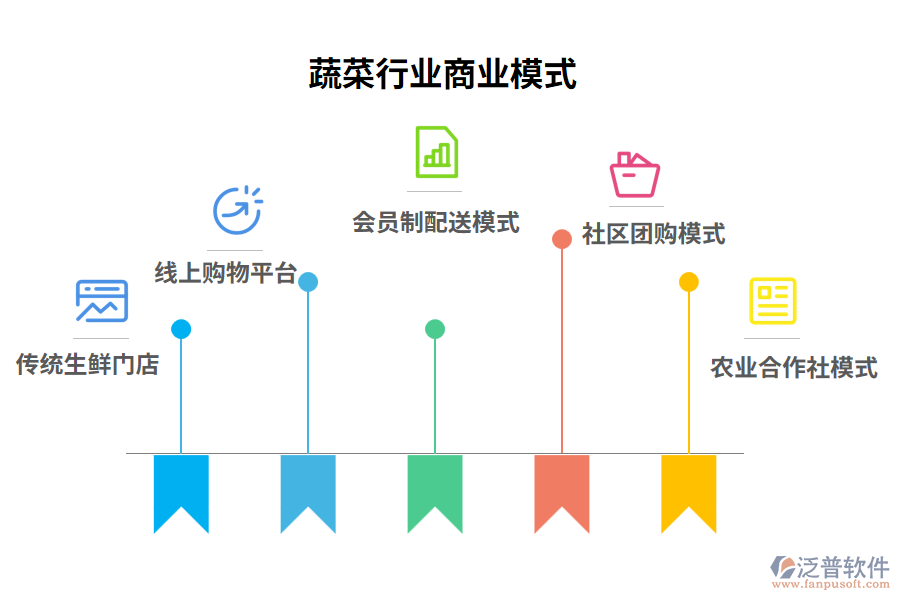 蔬菜行业商业模式

传统生鲜门店

线上购物平台

会员制配送模式

社区团购模式

农业合作社模式

泛普软件
www.fanpusoft.com